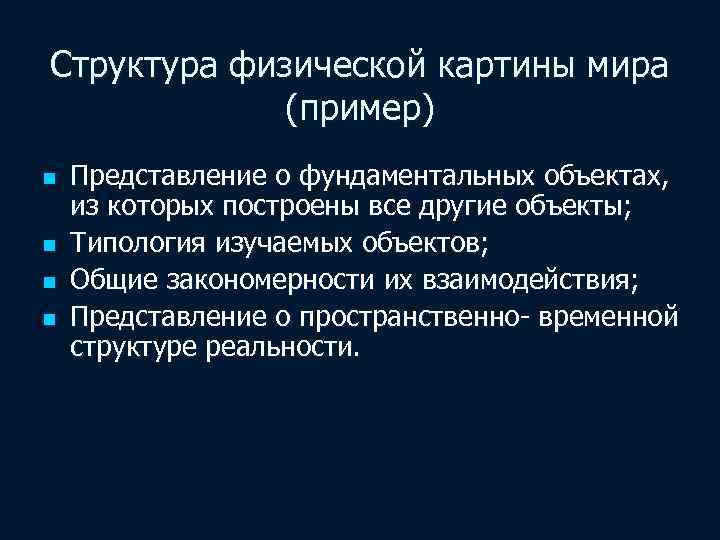 Структура физической картины мира (пример)

- Представление о фундаментальных объектах, из которых построены все другие объекты;
- Типология изучаемых объектов;
- Общие закономерности их взаимодействия;
- Представление о пространственно- временной структуре реальности.